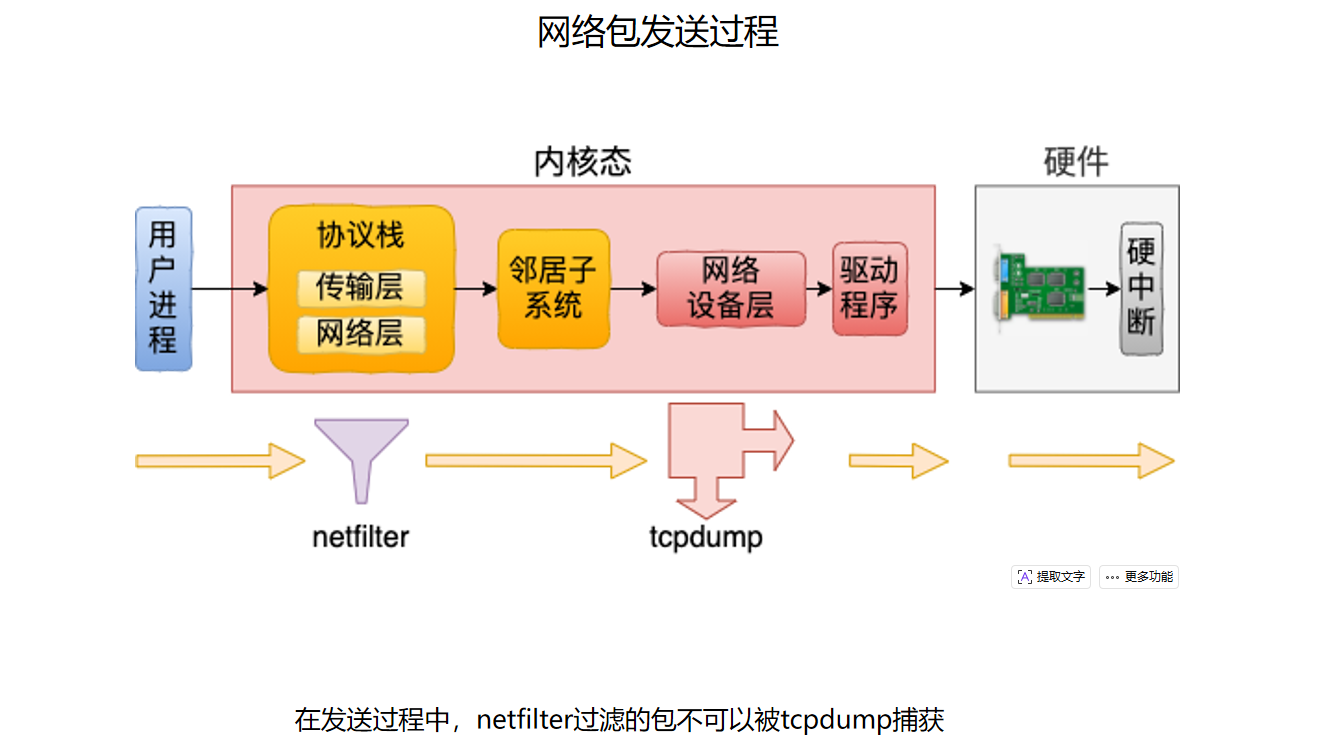 网络包发送过程

内核态

硬件

用户进程

协议栈

传输层

网络层

邻居子系统

网络设备层

驱动程序

硬中断

netfilter

tcpdump

提取文字

更多功能

在发送过程中，netfilter过滤的包不可以被tcpdump捕获